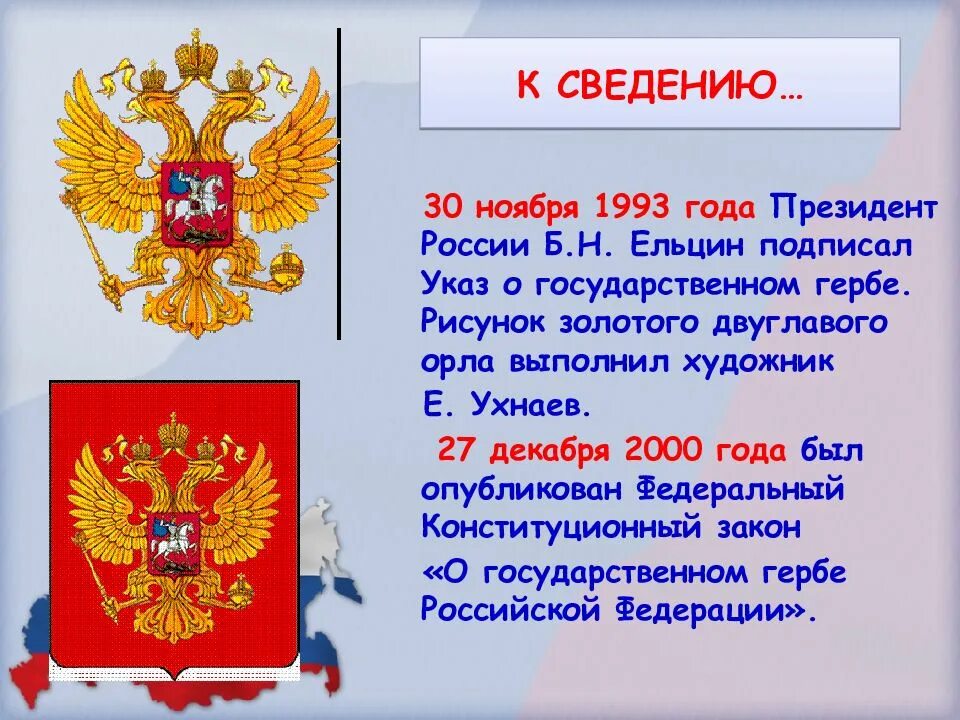 К СВЕДЕНИЮ…

30 ноября 1993 года Президент России Б.Н. Ельцин подписал Указ о государственном гербе. Рисунок золотого двуглавого орла выполнил художник Е. Ухнаев.

27 декабря 2000 года был опубликован Федеральный Конституционный закон «О государственном гербе Российской Федерации».